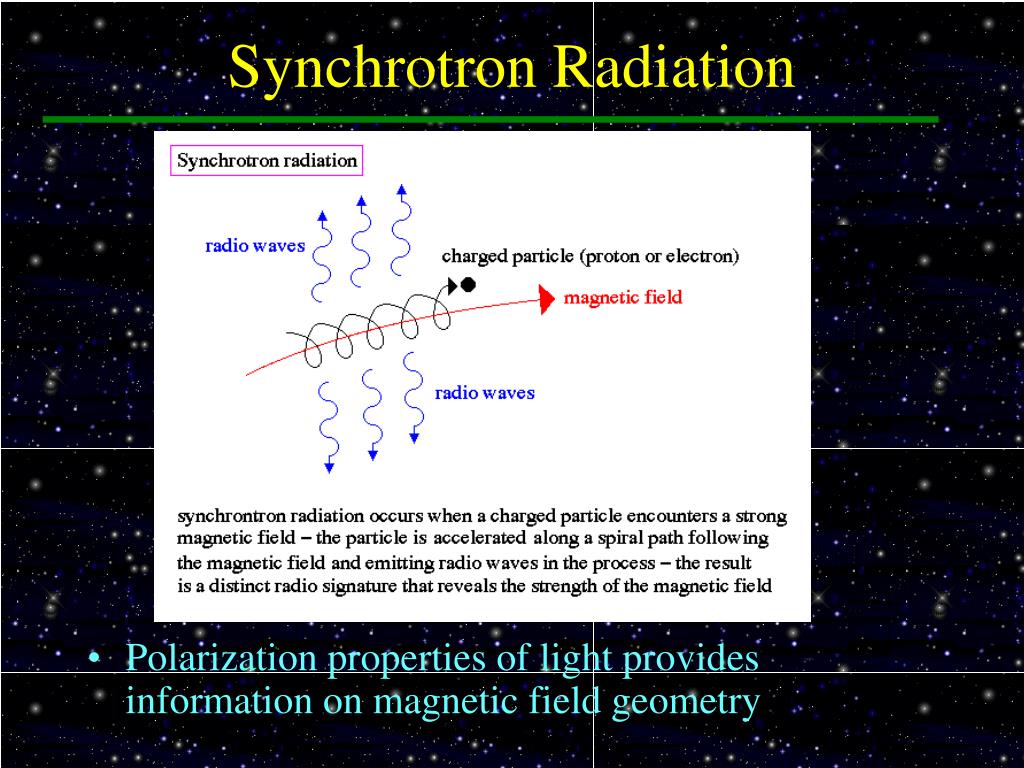 Synchrotron Radiation

Synchrotron radiation

radio waves

charged particle (proton or electron)

magnetic field

radio waves

synchrontron radiation occurs when a charged particle encounters a strong magnetic field – the particle is accelerated along a spiral path following the magnetic field and emitting radio waves in the process – the result is a distinct radio signature that reveals the strength of the magnetic field

• Polarization properties of light provides information on magnetic field geometry